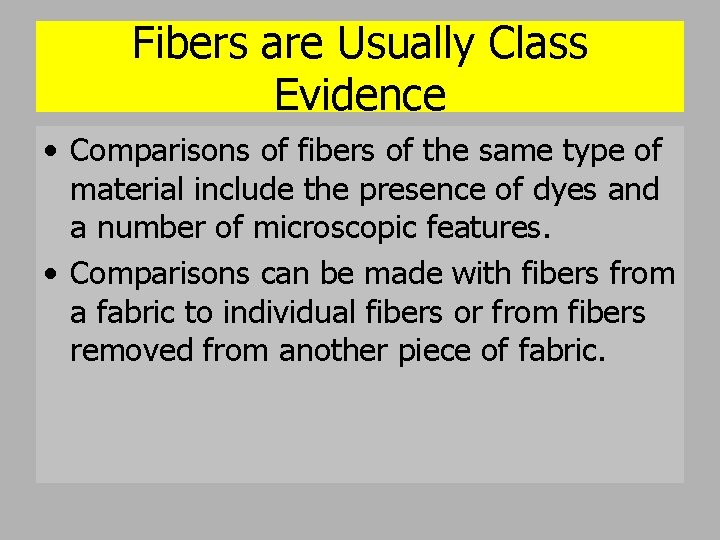 Fibers are Usually Class Evidence

• Comparisons of fibers of the same type of material include the presence of dyes and a number of microscopic features.

• Comparisons can be made with fibers from a fabric to individual fibers or from fibers removed from another piece of fabric.